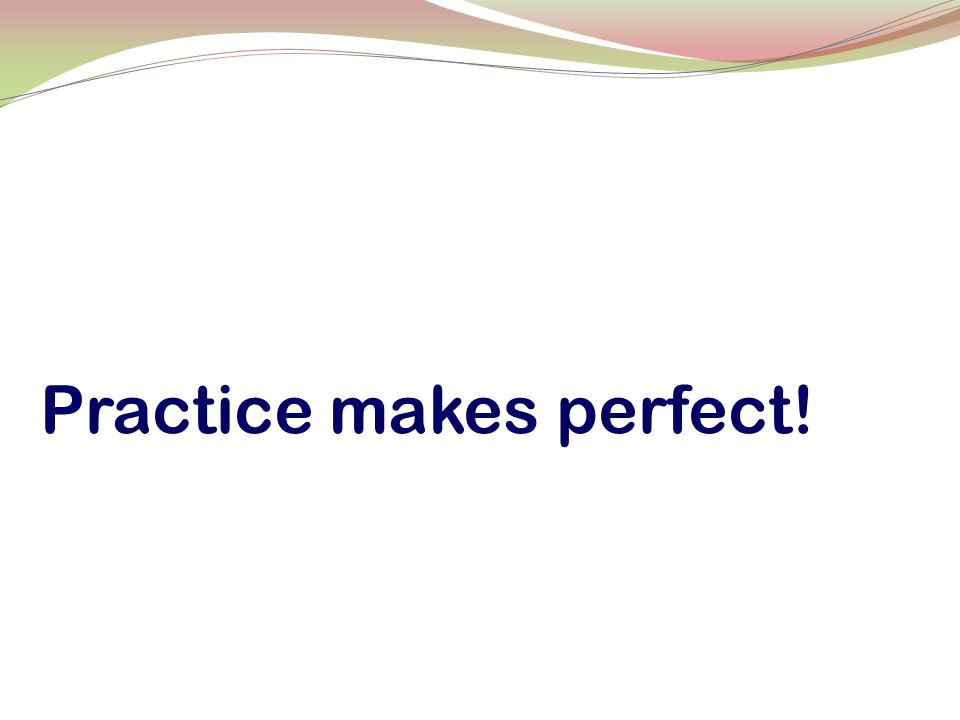 Practice makes perfect!